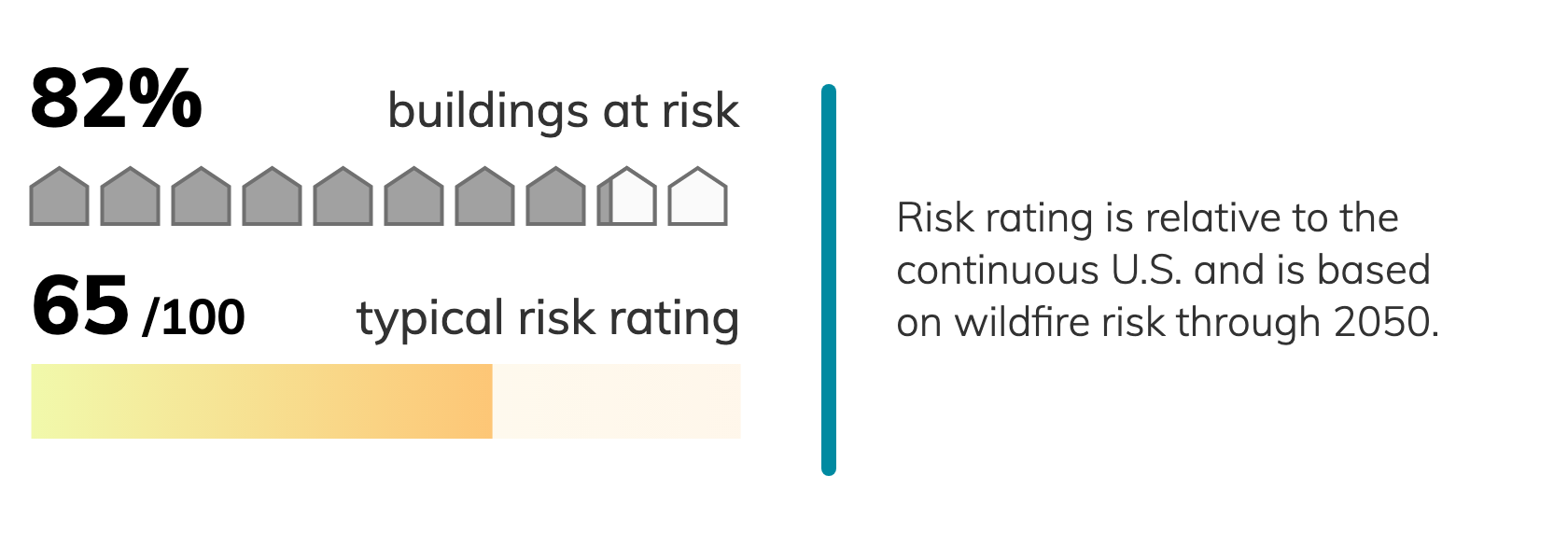 82% buildings at risk

65 /100 typical risk rating

Risk rating is relative to the continuous U.S. and is based on wildfire risk through 2050.